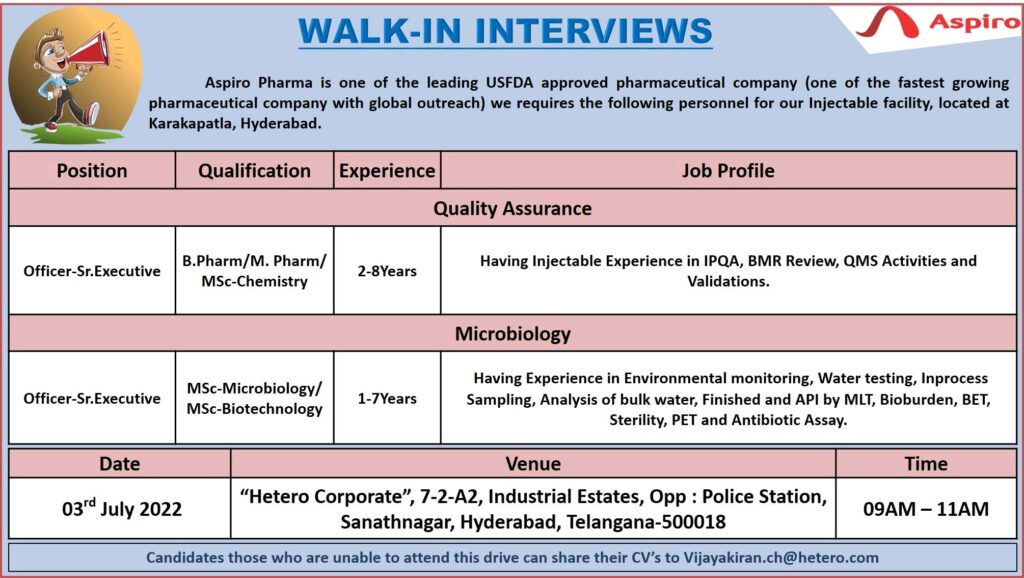 WALK-IN INTERVIEWS

Aspiro

Aspiro Pharma is one of the leading USFDA approved pharmaceutical company (one of the fastest growing pharmaceutical company with global outreach) we requires the following personnel for our Injectable facility, located at Karakapatla, Hyderabad.

| Position | Qualification | Experience | Job Profile |
|---|---|---|---|
| Quality Assurance | | | |
| Officer-Sr.Executive | B.Pharm/M. Pharm/ MSc-Chemistry | 2-8Years | Having Injectable Experience in IPQA, BMR Review, QMS Activities and Validations. |
| Microbiology | | | |
| Officer-Sr.Executive | MSc-Microbiology/ MSc-Biotechnology | 1-7Years | Having Experience in Environmental monitoring, Water testing, Inprocess Sampling, Analysis of bulk water, Finished and API by MLT, Bioburden, BET, Sterility, PET and Antibiotic Assay. |

| Date | Venue | Time |
|---|---|---|
| 03$^{rd}$ July 2022 | "Hetero Corporate", 7-2-A2, Industrial Estates, Opp : Police Station, Sanathnagar, Hyderabad, Telangana-500018 | 09AM – 11AM |

Candidates those who are unable to attend this drive can share their CV's to Vijayakiran.ch@hetero.com